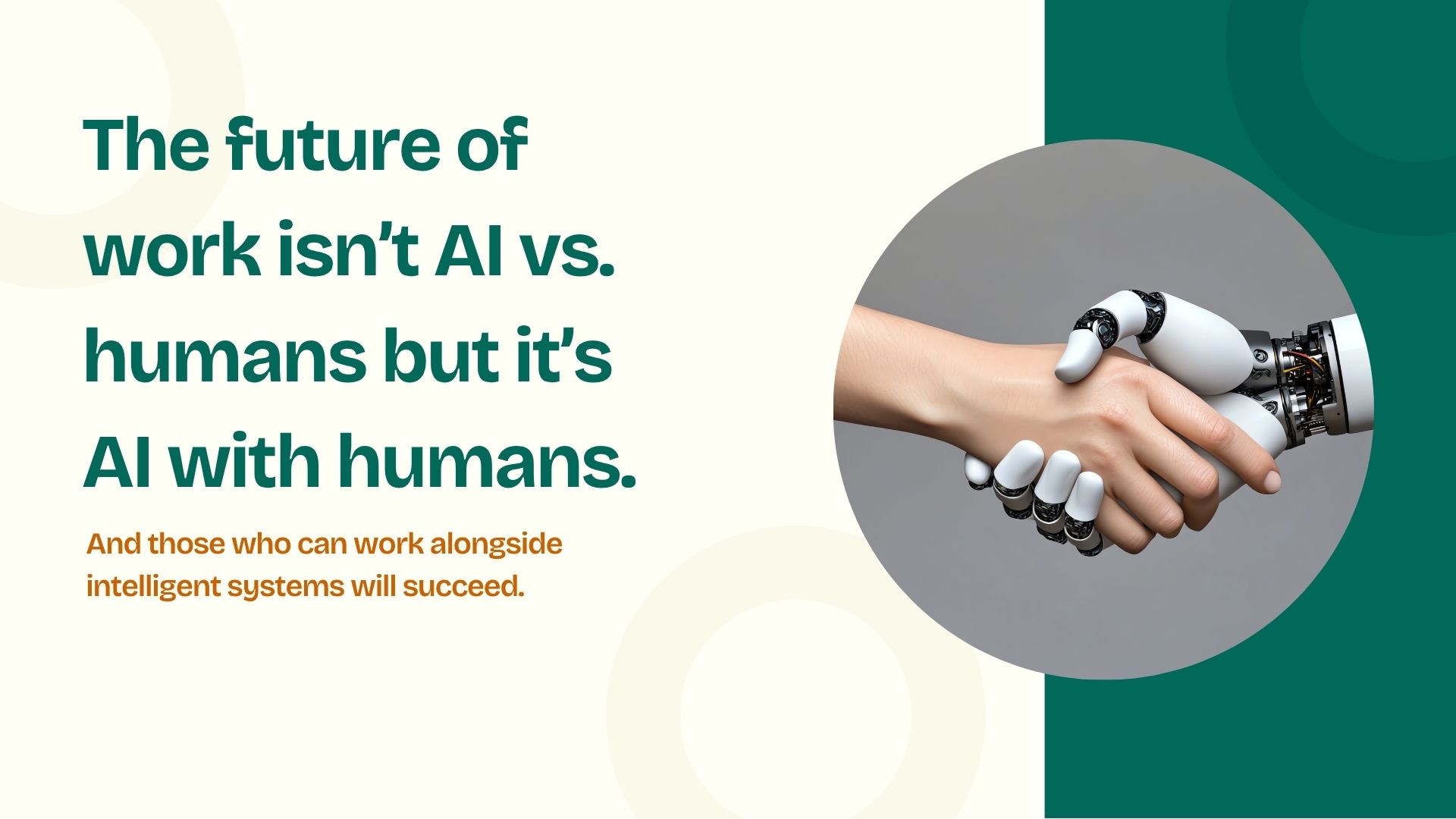 The future of work isn’t AI vs. humans but it’s AI with humans.

And those who can work alongside intelligent systems will succeed.